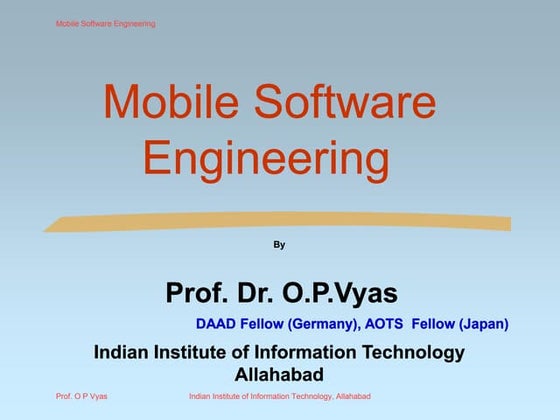 Mobile Software Engineering

Mobile Software Engineering

By

Prof. Dr. O.P.Vyas

DAAD Fellow (Germany), AOTS Fellow (Japan)

Indian Institute of Information Technology Allahabad

Prof. O P Vyas

Indian Institute of Information Technology, Allahabad